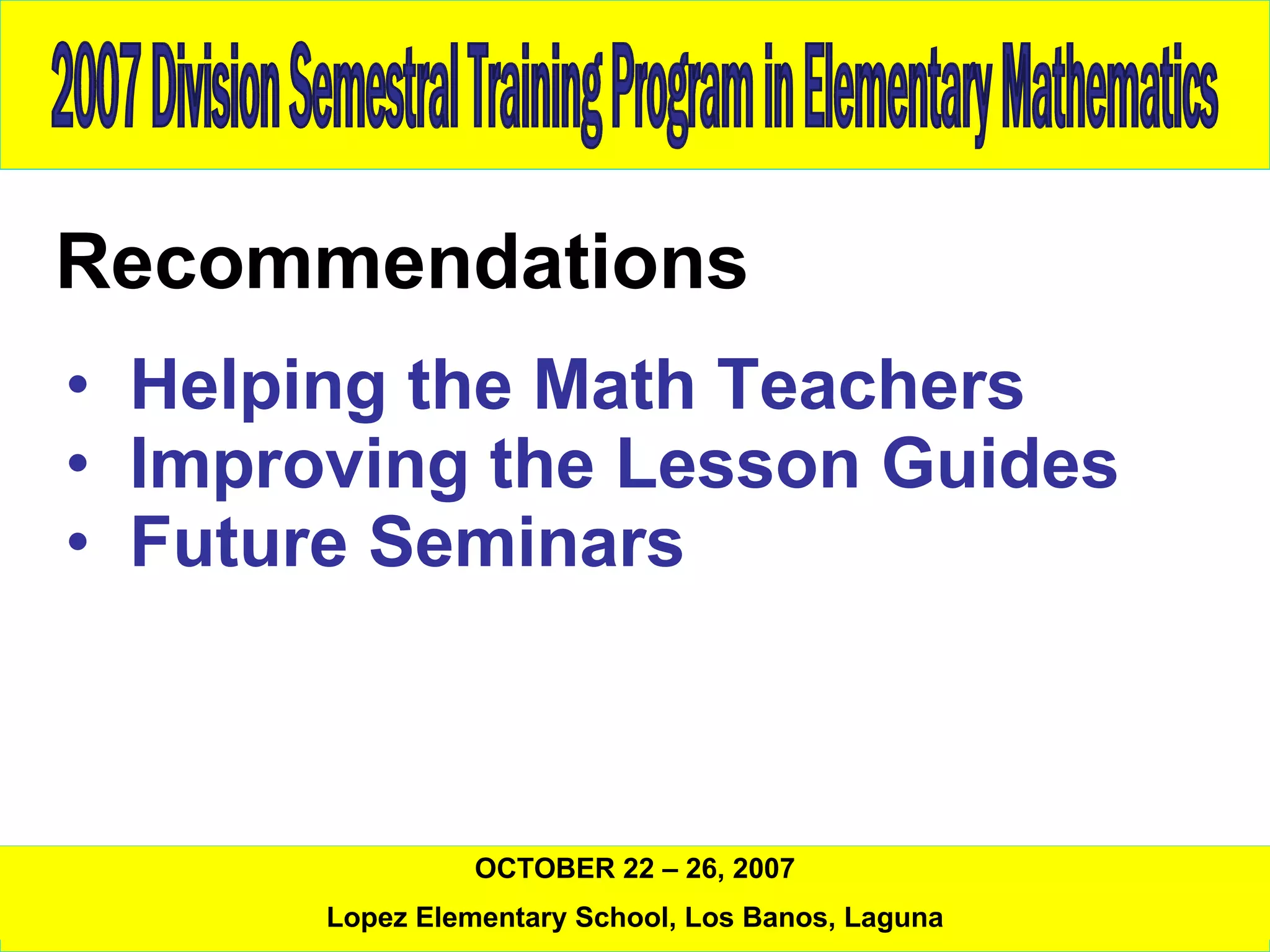 2007 Division Semestral Training Program in Elementary Mathematics

Recommendations

• Helping the Math Teachers
• Improving the Lesson Guides
• Future Seminars

OCTOBER 22 – 26, 2007

Lopez Elementary School, Los Banos, Laguna